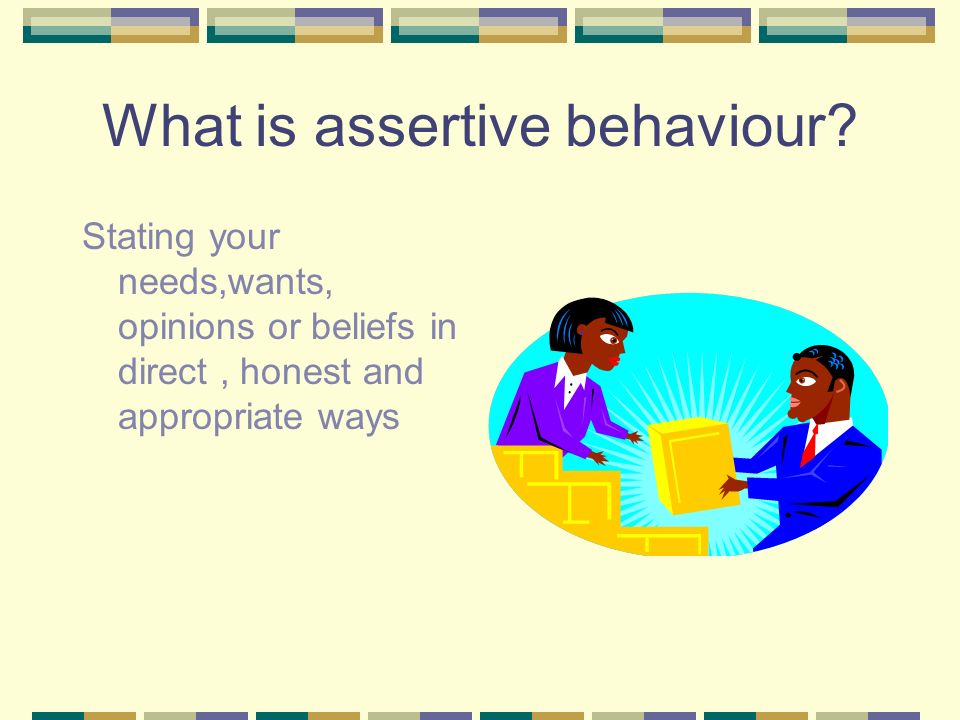 What is assertive behaviour?

Stating your needs,wants, opinions or beliefs in direct , honest and appropriate ways